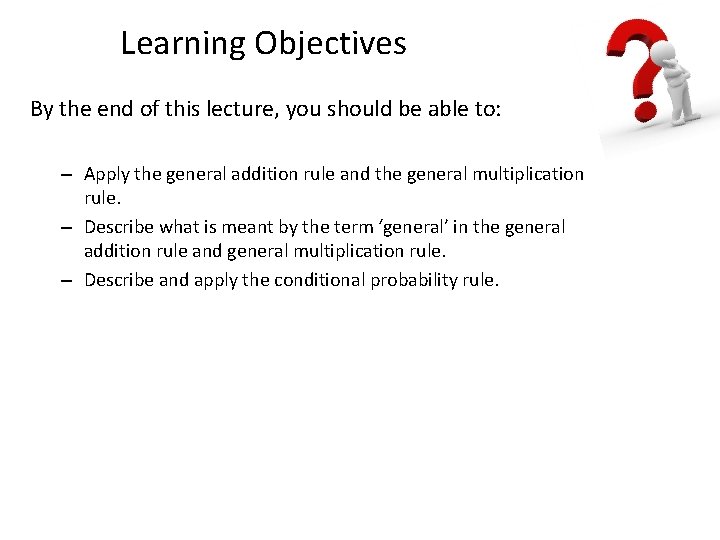 Learning Objectives

By the end of this lecture, you should be able to:

– Apply the general addition rule and the general multiplication rule.
– Describe what is meant by the term ‘general’ in the general addition rule and general multiplication rule.
– Describe and apply the conditional probability rule.